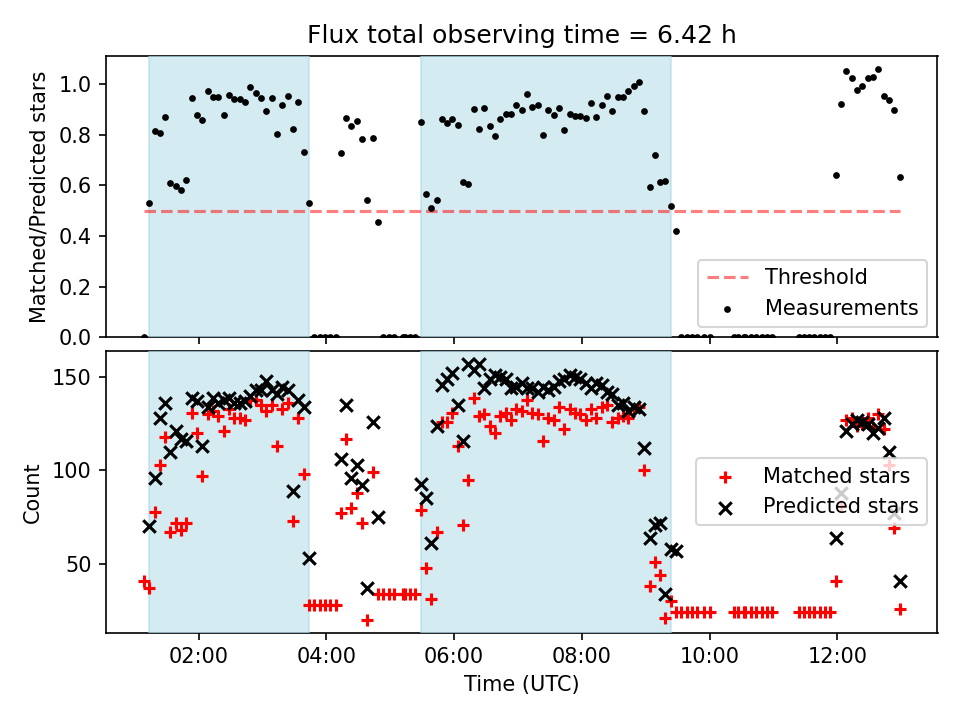 Flux total observing time = 6.42 h

Matched/Predicted stars

1.0
0.8
0.6
0.4
0.2
0.0

Threshold
Measurements

Count

150
100
50

Matched stars
Predicted stars

02:00
04:00
06:00
08:00
10:00
12:00

Time (UTC)